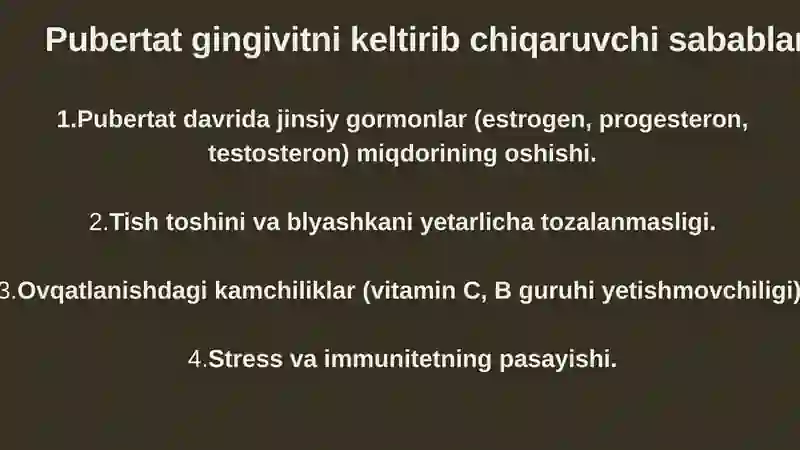 Pubertat gingivitni keltirib chiqaruvchi sabablar

1.Pubertat davrida jinsiy gormonlar (estrogen, progesteron, testosteron) miqdorining oshishi.

2.Tish toshini va blyashkani yetarlicha tozalanmasligi.

3.Ovqatlanishdagi kamchiliklar (vitamin C, B guruhi yetishmovchiligi)

4.Stress va immunitetning pasayishi.